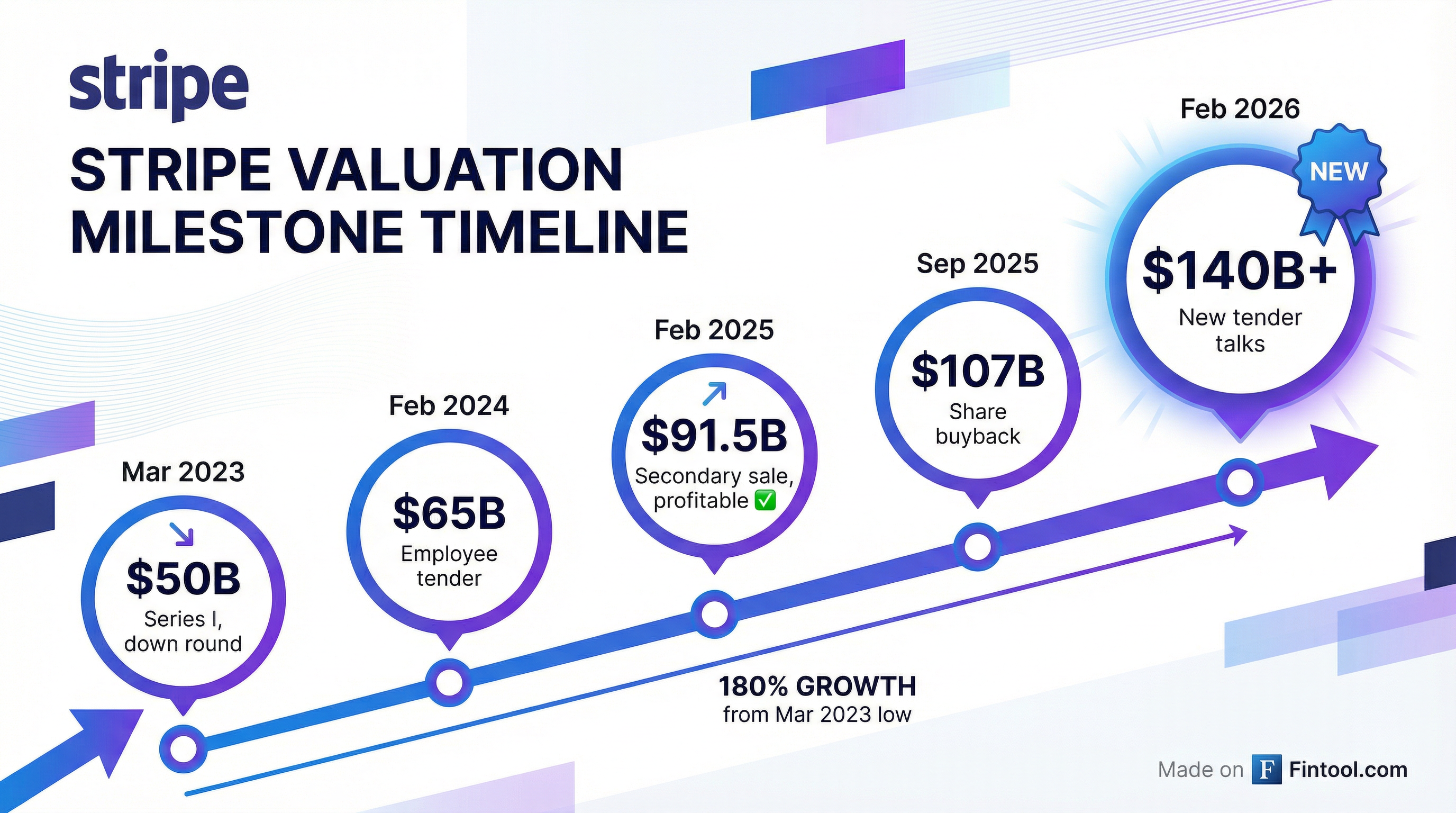 stripe

STRIPE VALUATION MILESTONE TIMELINE

Mar 2023
↘
$50B
Series I, down round

Feb 2024
$65B
Employee tender

Feb 2025
↗
$91.5B
Secondary sale, profitable ✅

Sep 2025
$107B
Share buyback

Feb 2026
NEW
$140B+
New tender talks

180% GROWTH
from Mar 2023 low

Made on F Fintool.com